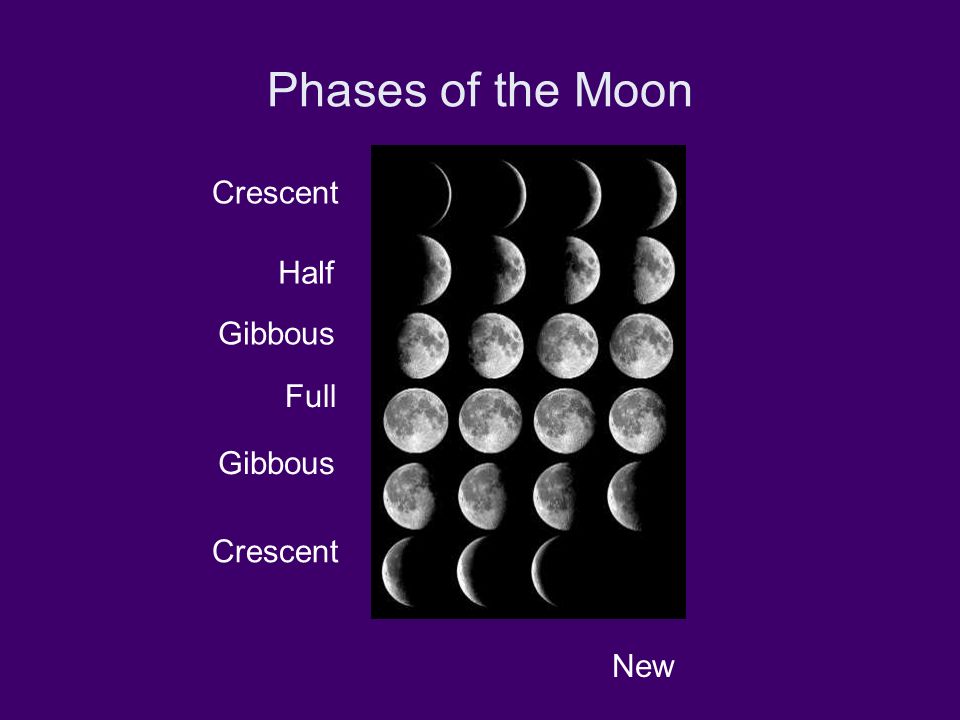 Phases of the Moon

Crescent

Half

Gibbous

Full

Gibbous

Crescent

New